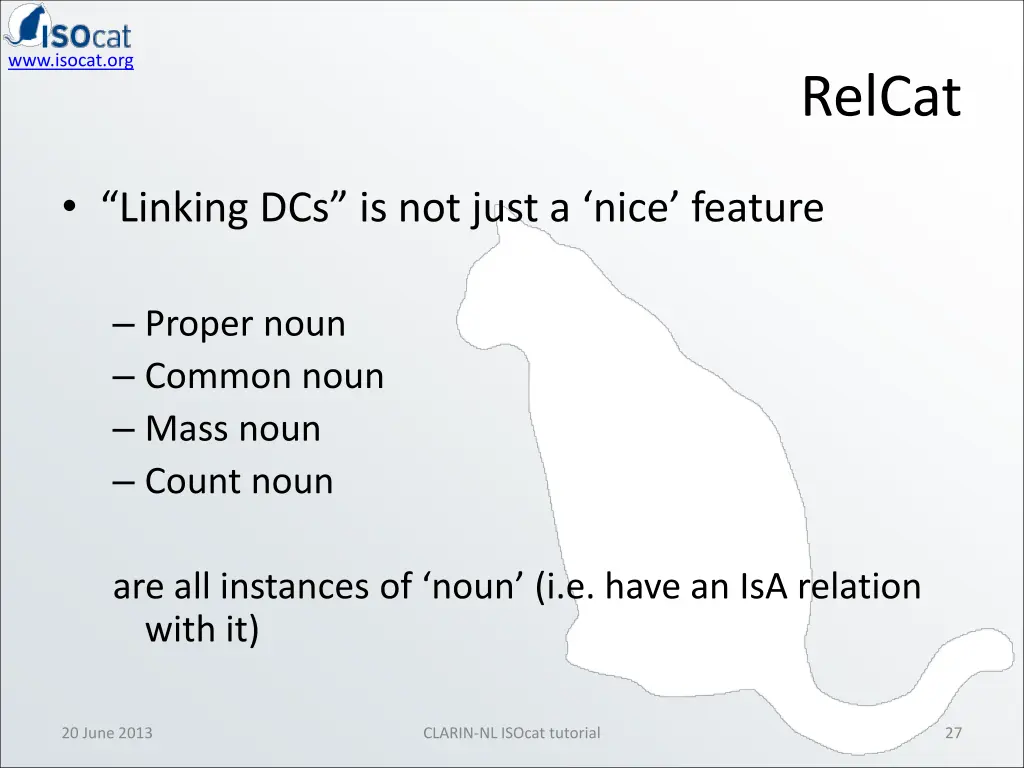 ISOcat
www.isocat.org

RelCat

• “Linking DCs” is not just a ‘nice’ feature

– Proper noun
– Common noun
– Mass noun
– Count noun

are all instances of ‘noun’ (i.e. have an IsA relation with it)

20 June 2013

CLARIN-NL ISOcat tutorial

27